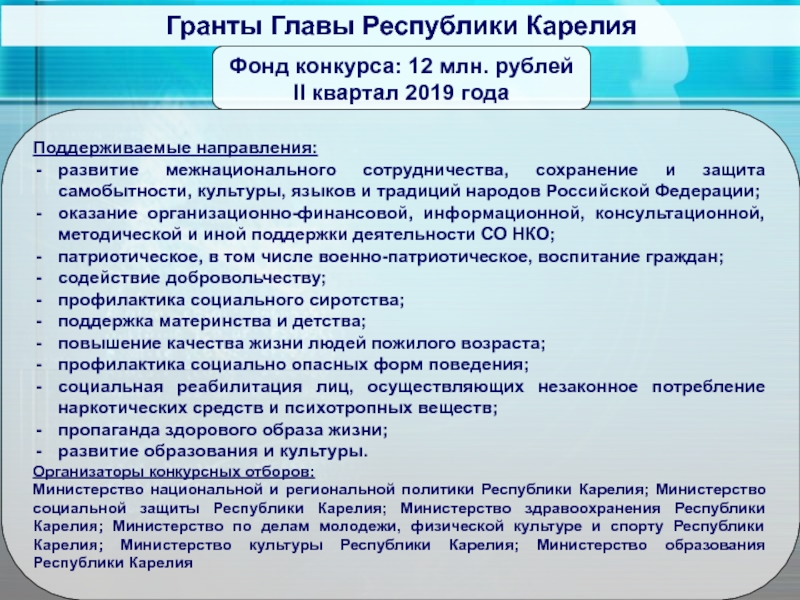 Гранты Главы Республики Карелия

Фонд конкурса: 12 млн. рублей
II квартал 2019 года

Поддерживаемые направления:
- развитие межнационального сотрудничества, сохранение и защита самобытности, культуры, языков и традиций народов Российской Федерации;
- оказание организационно-финансовой, информационной, консультационной, методической и иной поддержки деятельности СО НКО;
- патриотическое, в том числе военно-патриотическое, воспитание граждан;
- содействие добровольчеству;
- профилактика социального сиротства;
- поддержка материнства и детства;
- повышение качества жизни людей пожилого возраста;
- профилактика социально опасных форм поведения;
- социальная реабилитация лиц, осуществляющих незаконное потребление наркотических средств и психотропных веществ;
- пропаганда здорового образа жизни;
- развитие образования и культуры.

Организаторы конкурсных отборов:
Министерство национальной и региональной политики Республики Карелия; Министерство социальной защиты Республики Карелия; Министерство здравоохранения Республики Карелия; Министерство по делам молодежи, физической культуре и спорту Республики Карелия; Министерство культуры Республики Карелия; Министерство образования Республики Карелия